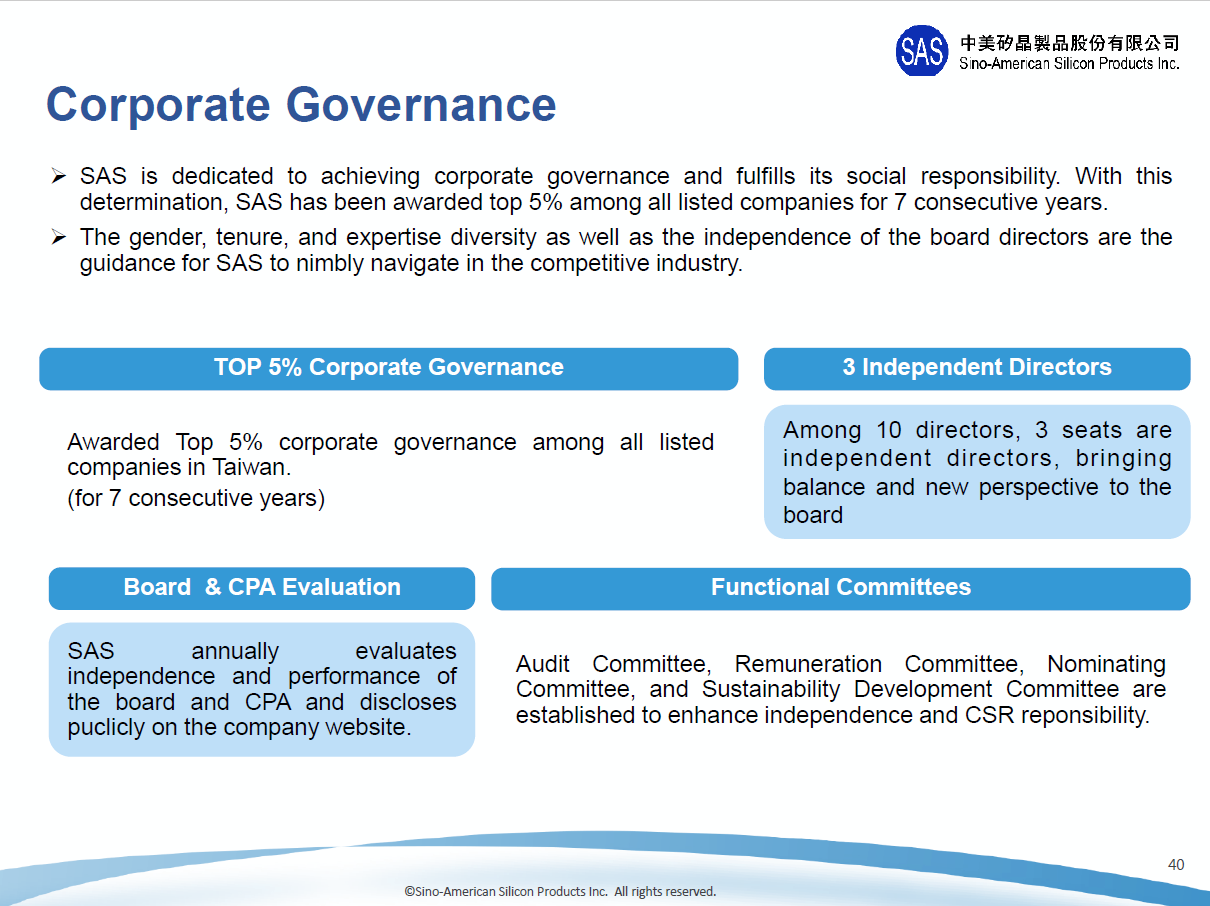 SAS 中美矽晶製品股份有限公司 Sino-American Silicon Products Inc.

Corporate Governance

➢ SAS is dedicated to achieving corporate governance and fulfills its social responsibility. With this determination, SAS has been awarded top 5% among all listed companies for 7 consecutive years.

➢ The gender, tenure, and expertise diversity as well as the independence of the board directors are the guidance for SAS to nimbly navigate in the competitive industry.

TOP 5% Corporate Governance

Awarded Top 5% corporate governance among all listed companies in Taiwan.
(for 7 consecutive years)

3 Independent Directors

Among 10 directors, 3 seats are independent directors, bringing balance and new perspective to the board

Board & CPA Evaluation

SAS annually evaluates independence and performance of the board and CPA and discloses puclicly on the company website.

Functional Committees

Audit Committee, Remuneration Committee, Nominating Committee, and Sustainability Development Committee are established to enhance independence and CSR reponsibility.

40

©Sino-American Silicon Products Inc. All rights reserved.